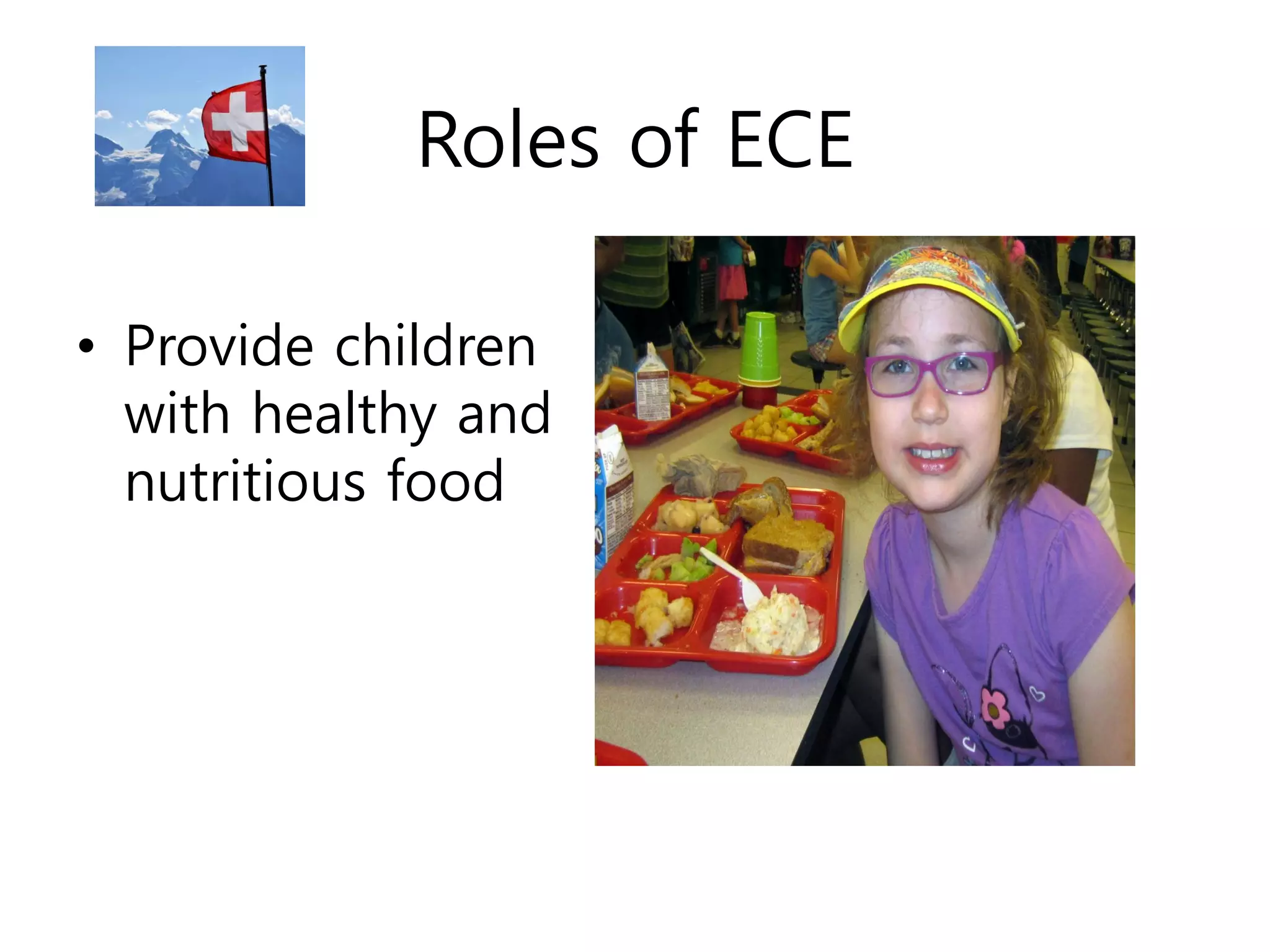 Roles of ECE

• Provide children with healthy and nutritious food